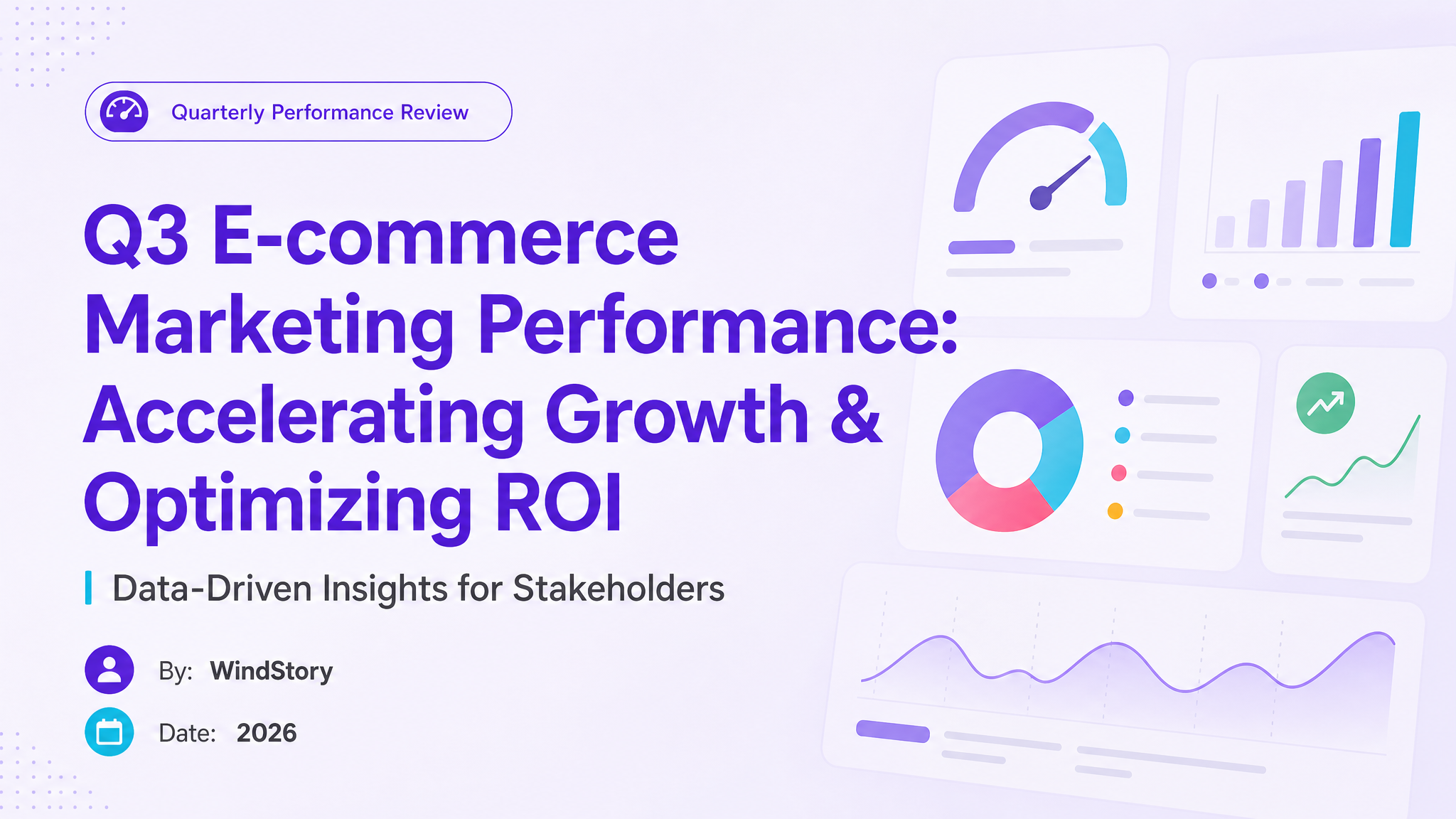 Quarterly Performance Review

Q3 E-commerce Marketing Performance: Accelerating Growth & Optimizing ROI

Data-Driven Insights for Stakeholders

By: WindStory

Date: 2026